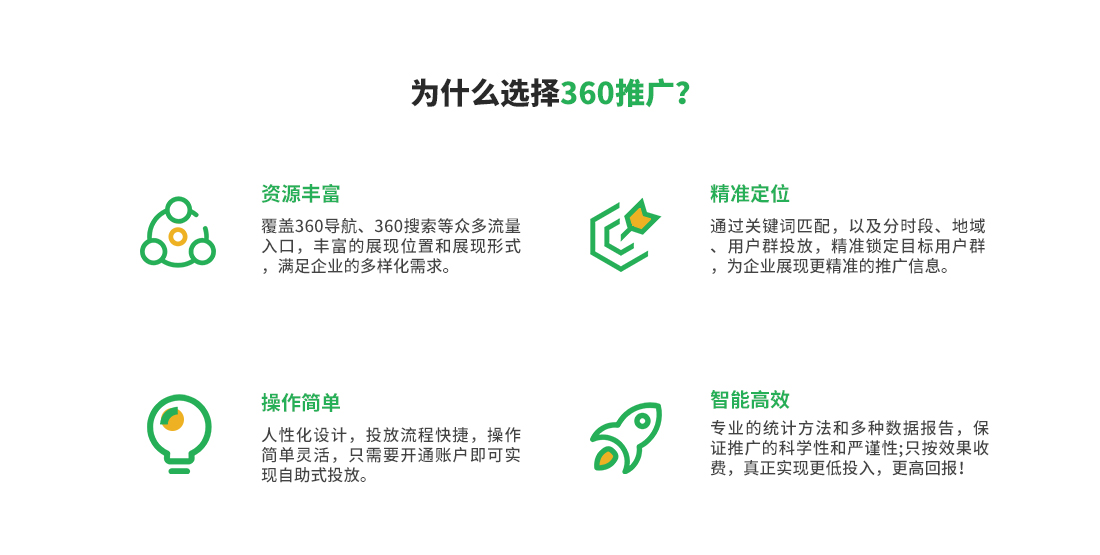 为什么选择360推广？

资源丰富

覆盖360导航、360搜索等众多流量入口，丰富的展现位置和展现形式，满足企业的多样化需求。

精准定位

通过关键词匹配，以及分时段、地域、用户群投放，精准锁定目标用户群，为企业展现更精准的推广信息。

操作简单

人性化设计，投放流程快捷，操作简单灵活，只需要开通账户即可实现自助式投放。

智能高效

专业的统计方法和多种数据报告，保证推广的科学性和严谨性;只按效果收费，真正实现更低投入，更高回报！